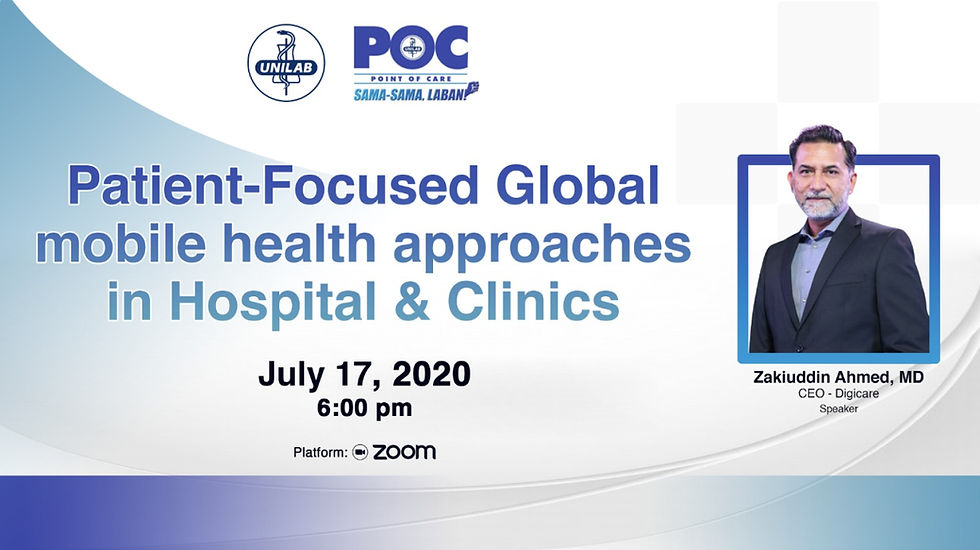 UNILAB

POC
POINT OF CARE
SAMA-SAMA, LABAN!

Patient-Focused Global mobile health approaches in Hospital & Clinics

July 17, 2020
6:00 pm

Platform: zoom

Zakiuddin Ahmed, MD
CEO - Digicare
Speaker